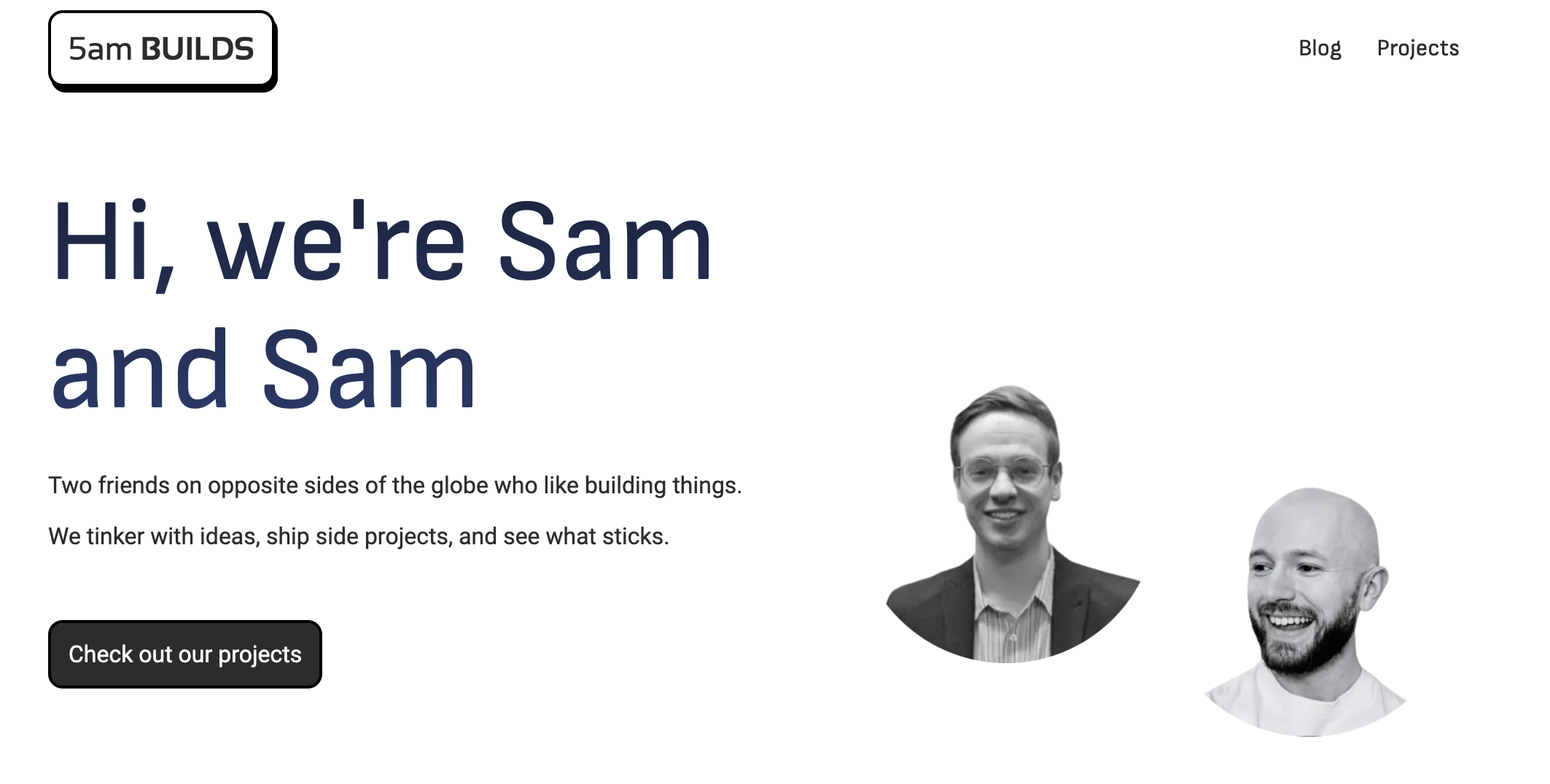 5am BUILDS

Blog Projects

Hi, we're Sam and Sam

Two friends on opposite sides of the globe who like building things.

We tinker with ideas, ship side projects, and see what sticks.

Check out our projects